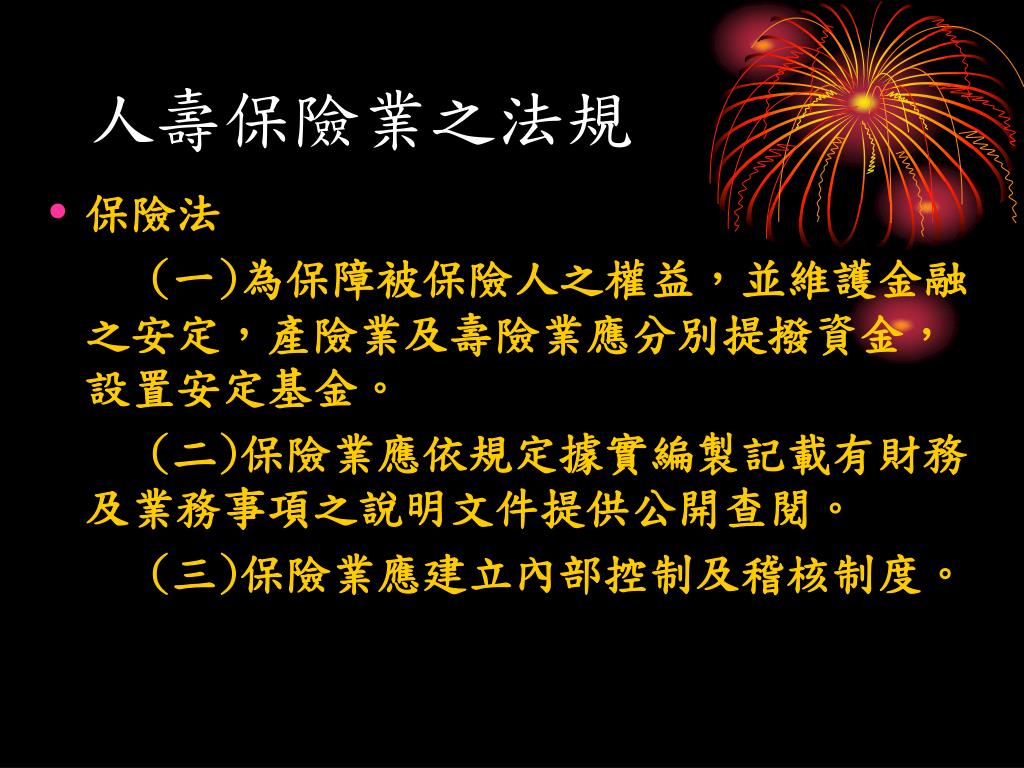 人壽保險業之法規

• 保險法

(一)為保障被保險人之權益，並維護金融之安定，產險業及壽險業應分別提撥資金，設置安定基金。

(二)保險業應依規定據實編製記載有財務及業務事項之說明文件提供公開查閱。

(三)保險業應建立內部控制及稽核制度。